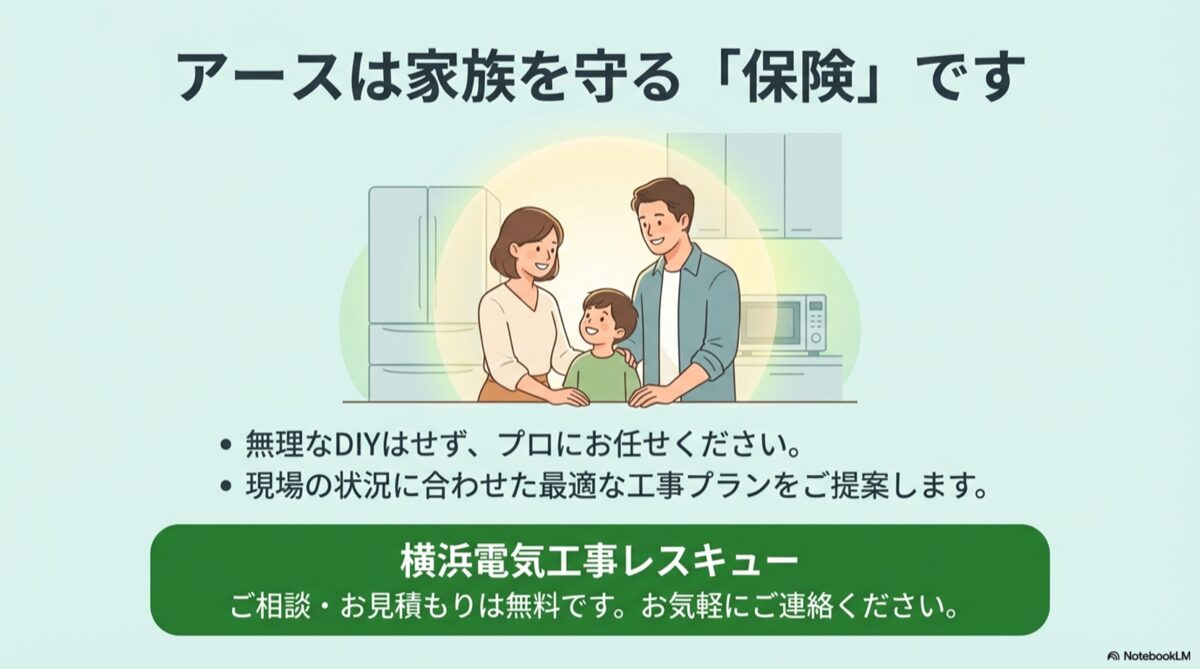 アースは家族を守る「保険」です

• 無理なDIYはせず、プロにお任せください。
• 現場の状況に合わせた最適な工事プランをご提案します。

横浜電気工事レスキュー
ご相談・お見積もりは無料です。お気軽にご連絡ください。

NotebookLM